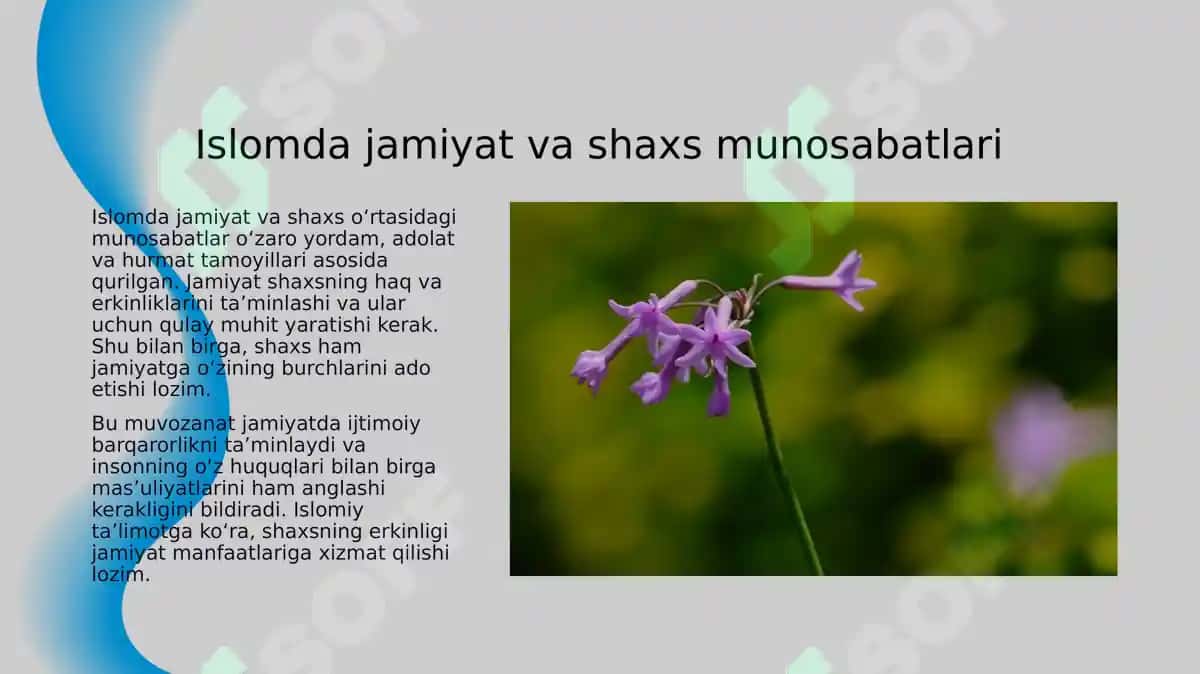 Islomda jamiyat va shaxs munosabatlari

Islomda jamiyat va shaxs oʻrtasidagi munosabatlar oʻzaro yordam, adolat va hurmat tamoyillari asosida qurilgan. Jamiyat shaxsning haq va erkinliklarini taʼminlashi va ular uchun qulay muhit yaratishi kerak. Shu bilan birga, shaxs ham jamiyatga oʻzining burchlarini ado etishi lozim.

Bu muvozanat jamiyatda ijtimoiy barqarorlikni taʼminlaydi va insonning oʻz huquqlari bilan birga masʼuliyatlarini ham anglashi kerakligini bildiradi. Islomiy taʼlimotga koʻra, shaxsning erkinligi jamiyat manfaatlariga xizmat qilishi lozim.